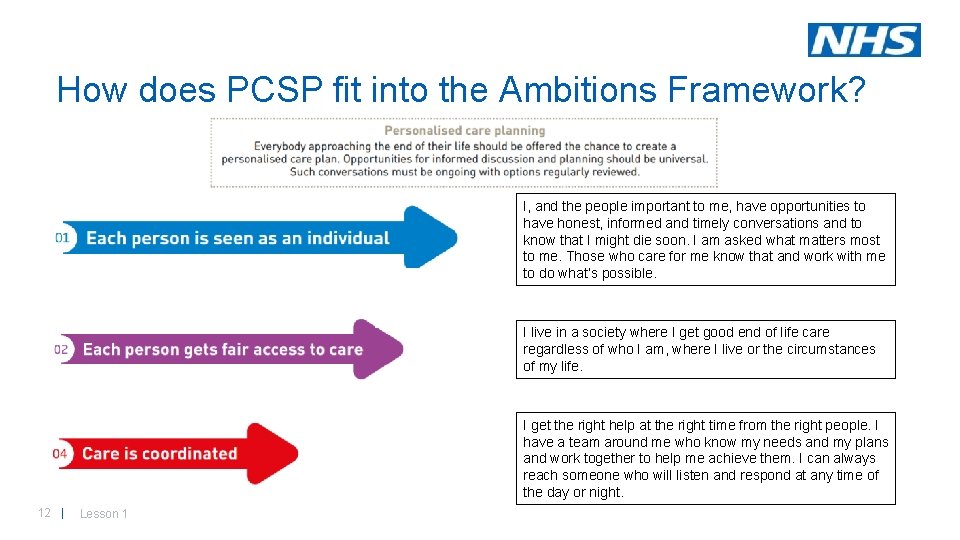 NHS

How does PCSP fit into the Ambitions Framework?

Personalised care planning
Everybody approaching the end of their life should be offered the chance to create a personalised care plan. Opportunities for informed discussion and planning should be universal. Such conversations must be ongoing with options regularly reviewed.

01 Each person is seen as an individual

I, and the people important to me, have opportunities to have honest, informed and timely conversations and to know that I might die soon. I am asked what matters most to me. Those who care for me know that and work with me to do what's possible.

02 Each person gets fair access to care

I live in a society where I get good end of life care regardless of who I am, where I live or the circumstances of my life.

04 Care is coordinated

I get the right help at the right time from the right people. I have a team around me who know my needs and my plans and work together to help me achieve them. I can always reach someone who will listen and respond at any time of the day or night.

12 | Lesson 1